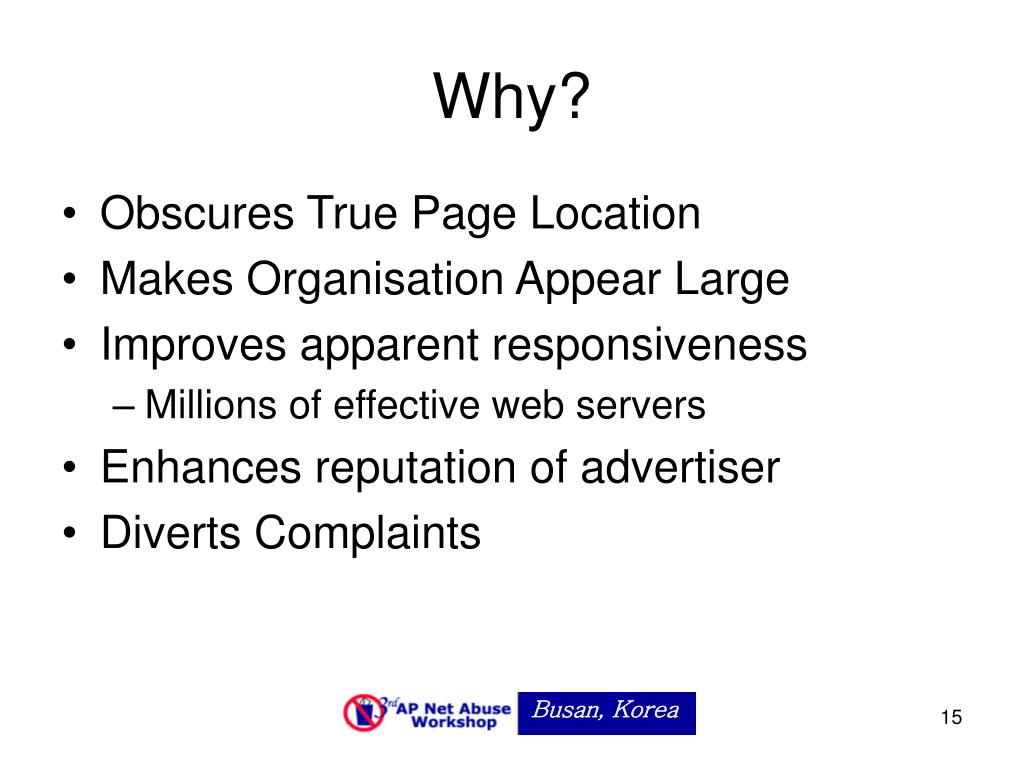 Why?

• Obscures True Page Location
• Makes Organisation Appear Large
• Improves apparent responsiveness
– Millions of effective web servers
• Enhances reputation of advertiser
• Diverts Complaints

3rd AP Net Abuse Workshop

Busan, Korea

15